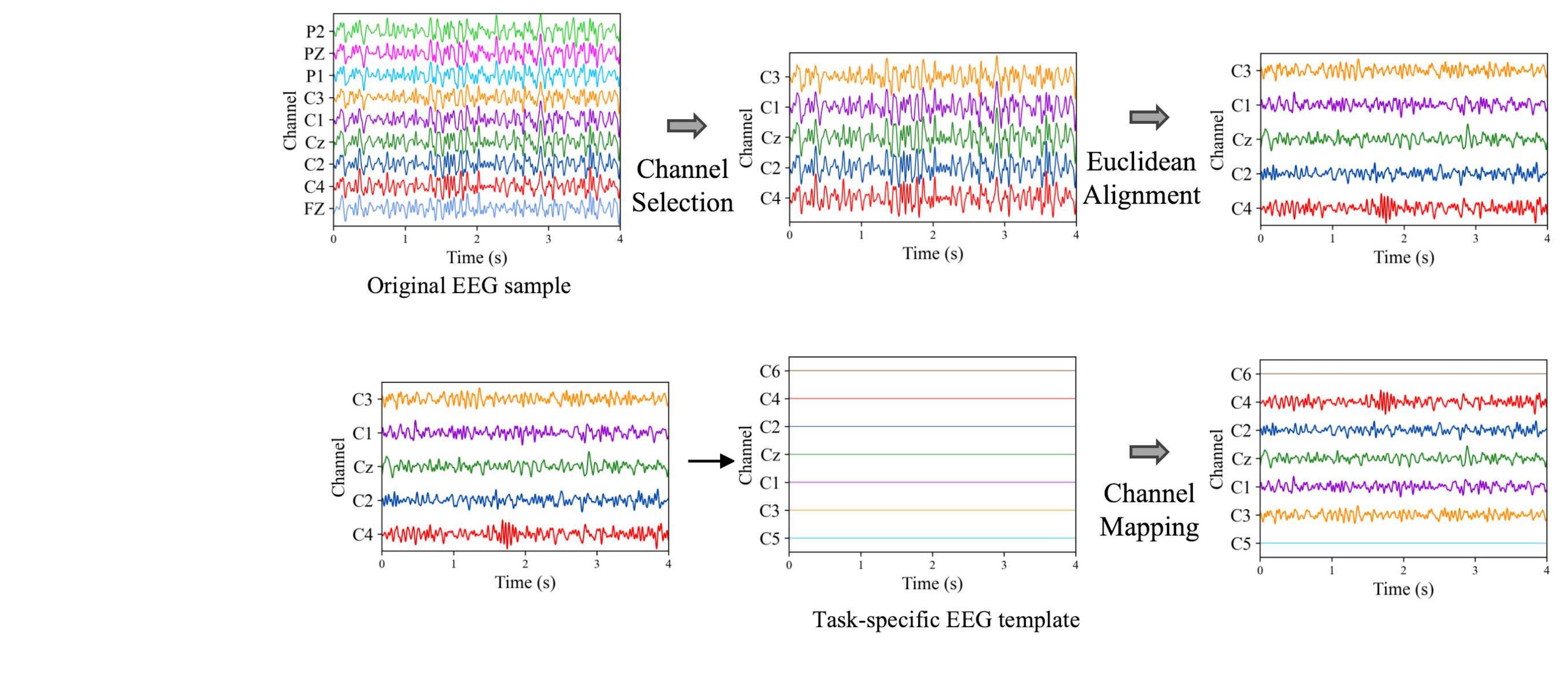 Channel
P2
PZ
P1
C3
C1
Cz
C2
C4
FZ
0 1 2 3 4
Time (s)
Original EEG sample

Channel Selection

Channel
C3
C1
Cz
C2
C4
0 1 2 3 4
Time (s)

Euclidean Alignment

Channel
C3
C1
Cz
C2
C4
0 1 2 3 4
Time (s)

Channel
C3
C1
Cz
C2
C4
0 1 2 3 4
Time (s)

Channel
C6
C4
C2
Cz
C1
C3
C5
0 1 2 3 4
Time (s)
Task-specific EEG template

Channel Mapping

Channel
C6
C4
C2
Cz
C1
C3
C5
0 1 2 3 4
Time (s)